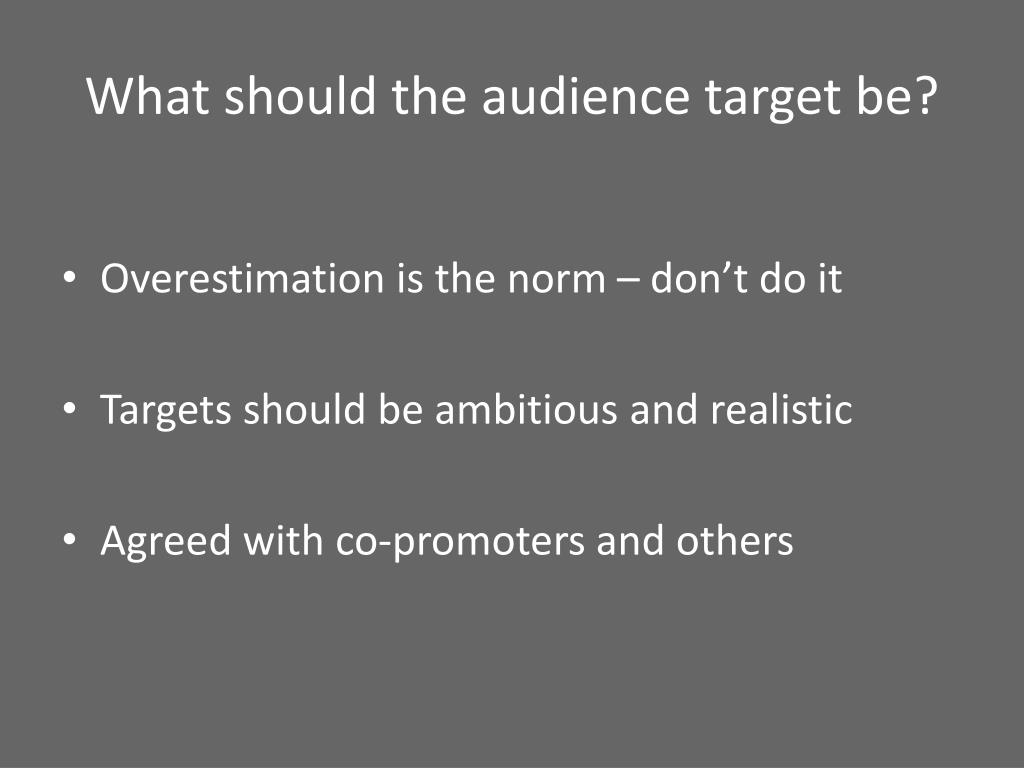 What should the audience target be?

• Overestimation is the norm – don’t do it

• Targets should be ambitious and realistic

• Agreed with co-promoters and others